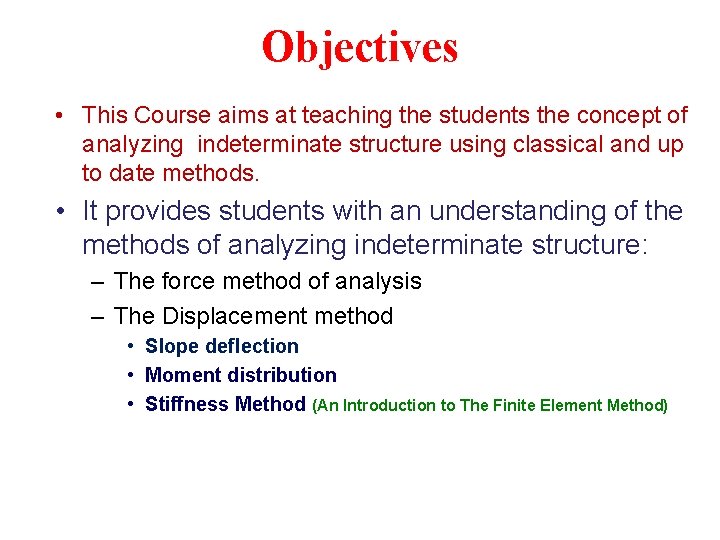 Objectives

• This Course aims at teaching the students the concept of analyzing indeterminate structure using classical and up to date methods.

• It provides students with an understanding of the methods of analyzing indeterminate structure:

– The force method of analysis

– The Displacement method

• Slope deflection

• Moment distribution

• Stiffness Method (An Introduction to The Finite Element Method)